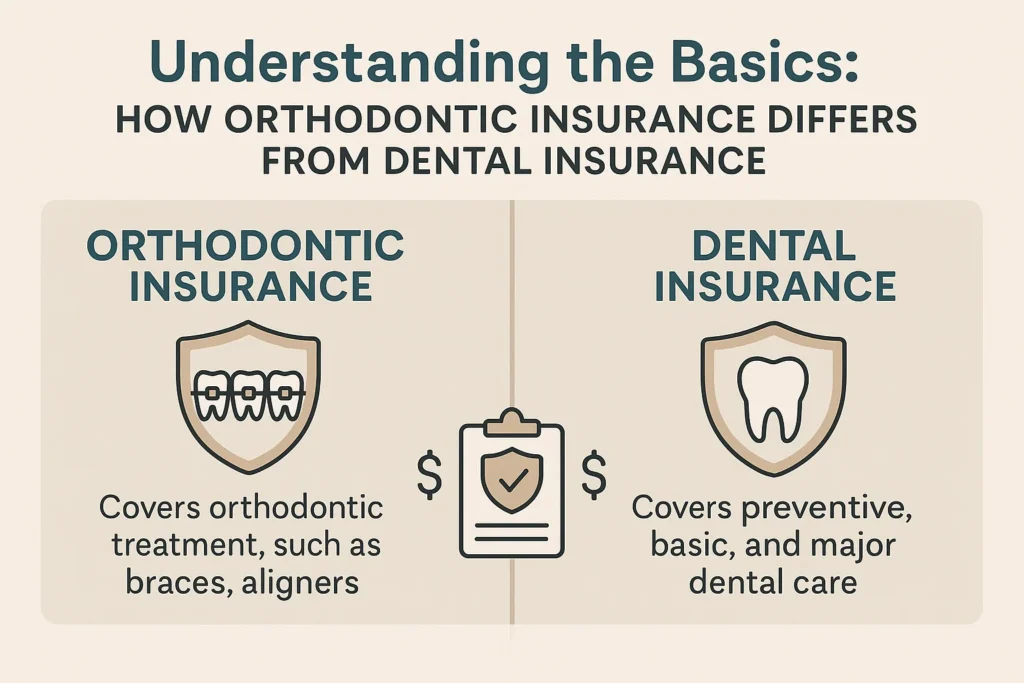 Understanding the Basics:
HOW ORTHODONTIC INSURANCE DIFFERS FROM DENTAL INSURANCE

ORTHODONTIC INSURANCE

Covers orthodontic treatment, such as braces, aligners

$ $

DENTAL INSURANCE

Covers preventive, basic, and major dental care